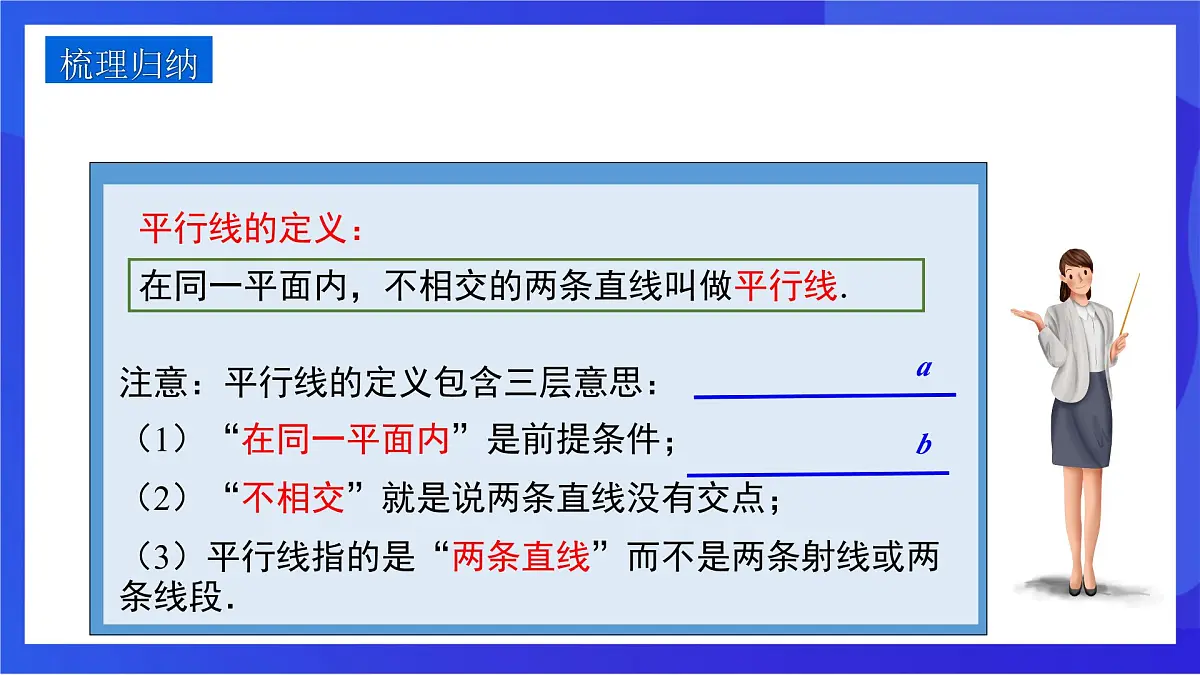 梳理归纳

平行线的定义：

在同一平面内，不相交的两条直线叫做平行线.

注意：平行线的定义包含三层意思：

$a$

（1）“在同一平面内”是前提条件；

$b$

（2）“不相交”就是说两条直线没有交点；

（3）平行线指的是“两条直线”而不是两条射线或两条线段.